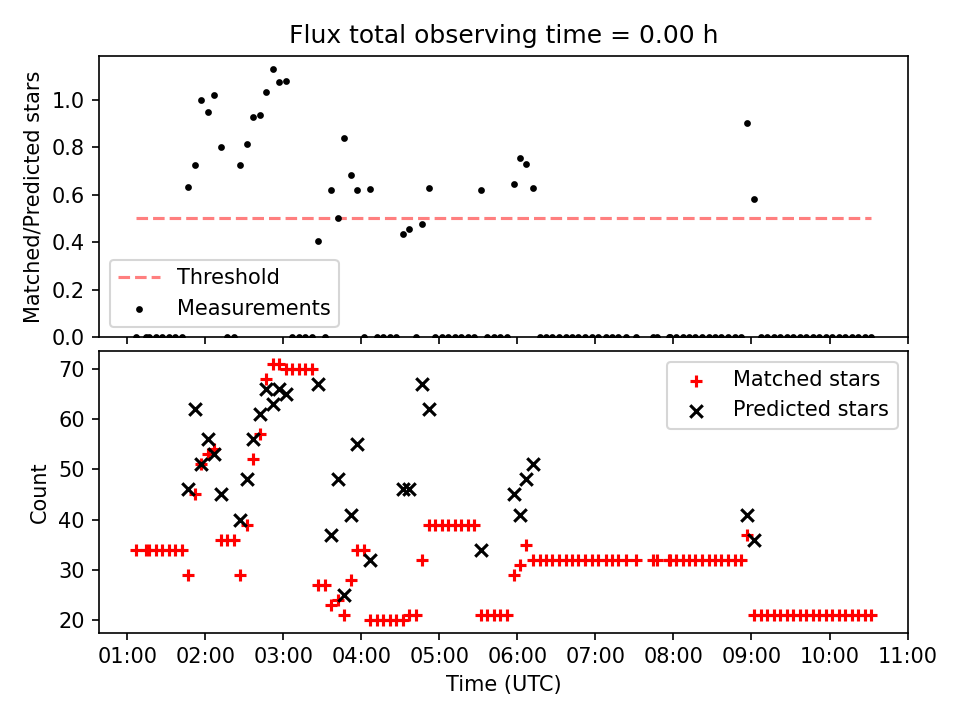 Flux total observing time = 0.00 h

Matched/Predicted stars

1.0
0.8
0.6
0.4
0.2
0.0

Threshold
Measurements

Count

70
60
50
40
30
20

Matched stars
Predicted stars

01:00 02:00 03:00 04:00 05:00 06:00 07:00 08:00 09:00 10:00 11:00

Time (UTC)